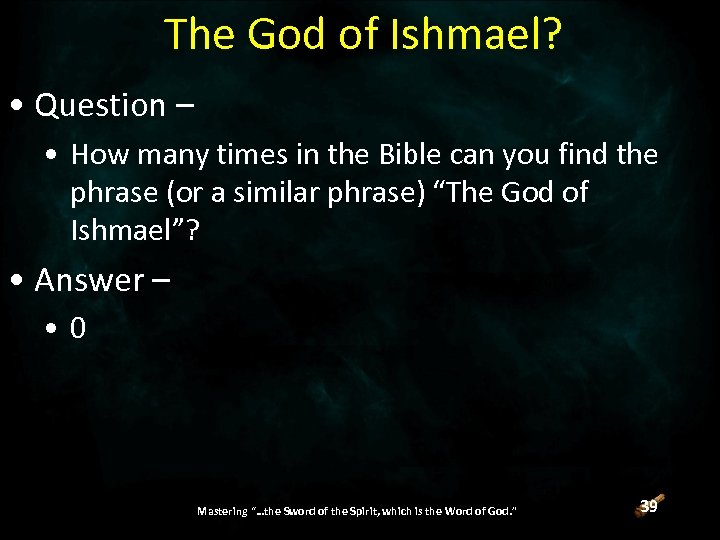 The God of Ishmael?

• Question –

• How many times in the Bible can you find the phrase (or a similar phrase) “The God of Ishmael”?

• Answer –

• 0

Mastering “…the Sword of the Spirit, which is the Word of God.”

39